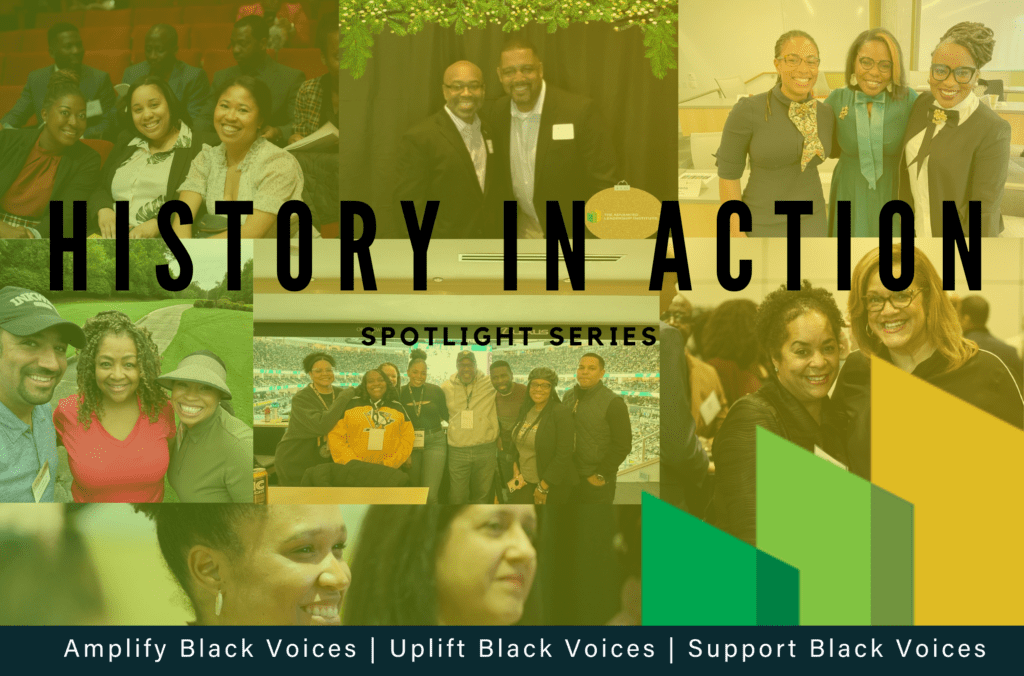 HISTORY IN ACTION

SPOTLIGHT SERIES

Amplify Black Voices | Uplift Black Voices | Support Black Voices